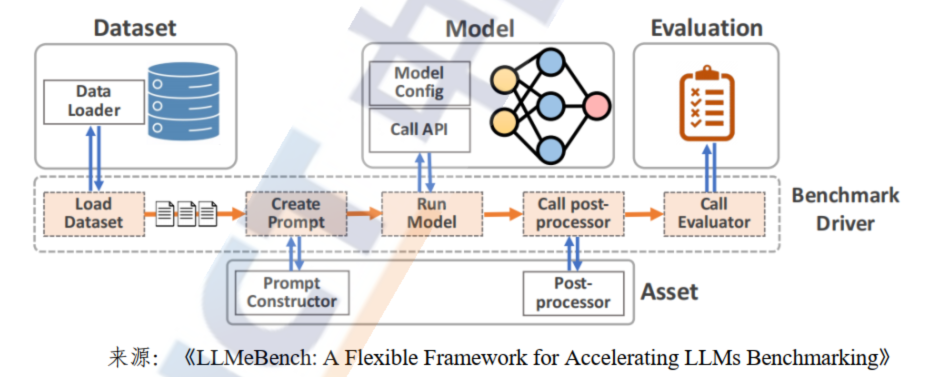 Dataset

Data Loader

Model

Model Config

Call API

Evaluation

Load Dataset

Create Prompt

Run Model

Call post-processor

Call Evaluator

Benchmark Driver

Prompt Constructor

Post-processor

Asset

来源：《LLMeBench: A Flexible Framework for Accelerating LLMs Benchmarking》